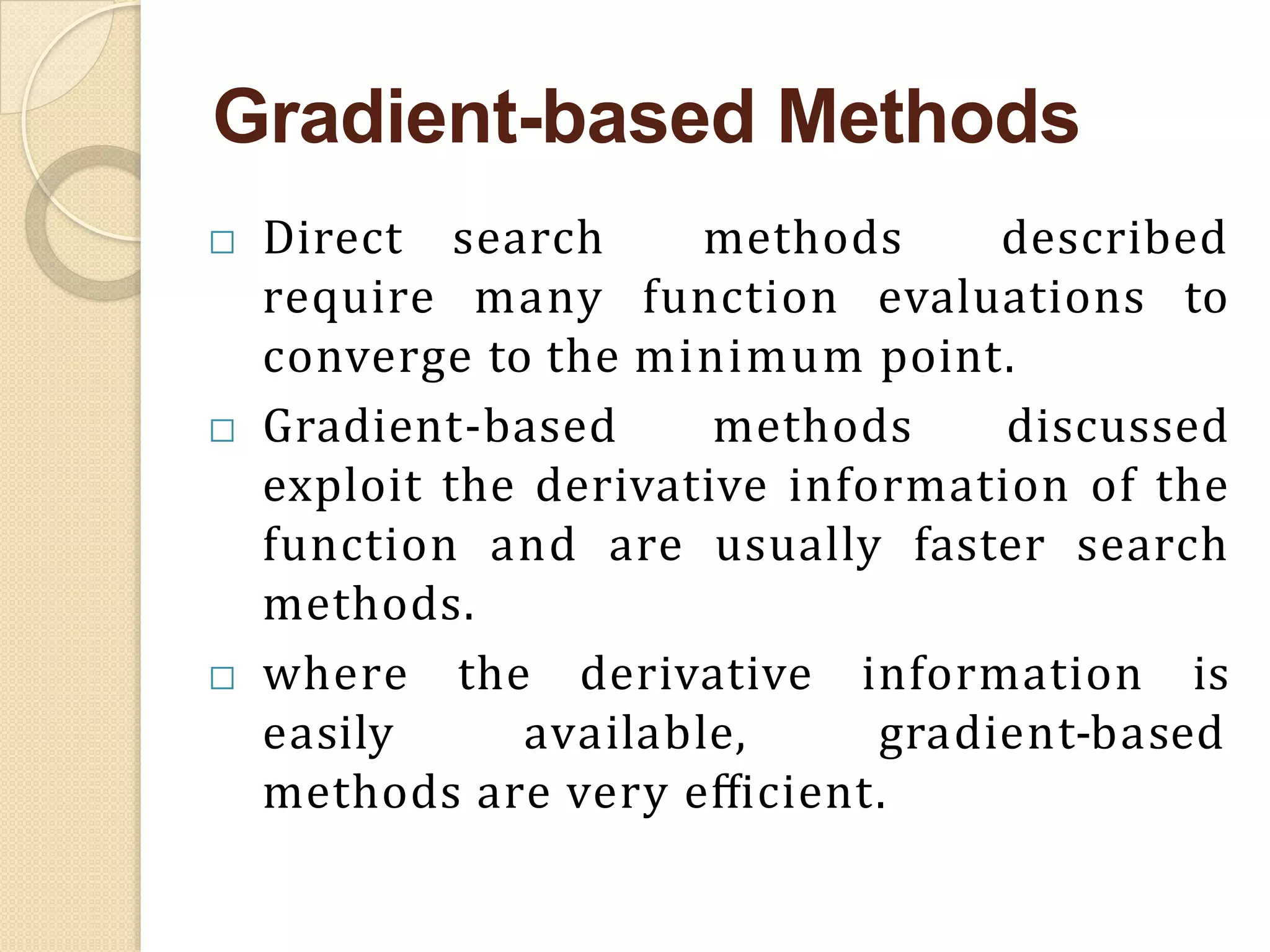 Gradient-based Methods

□ Direct search methods described require many function evaluations to converge to the minimum point.

□ Gradient-based methods discussed exploit the derivative information of the function and are usually faster search methods.

□ where the derivative information is easily available, gradient-based methods are very efficient.